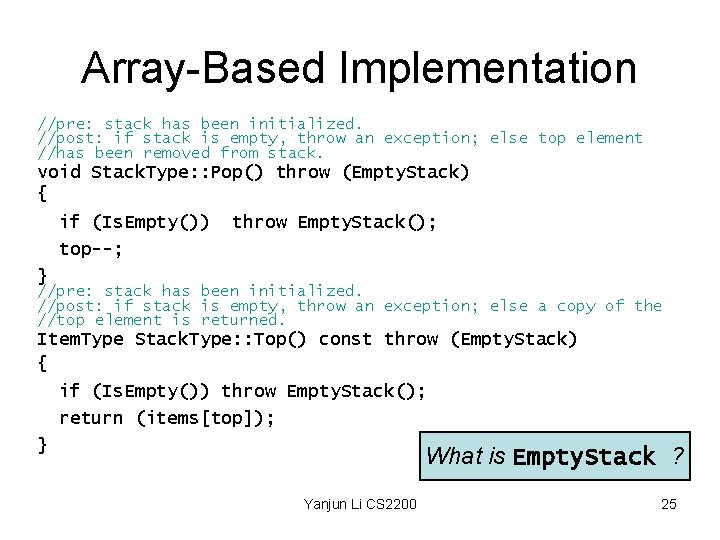 Array-Based Implementation

//pre: stack has been initialized.
//post: if stack is empty, throw an exception; else top element
//has been removed from stack.
void StackType::Pop() throw (EmptyStack)
{
  if (IsEmpty())  throw EmptyStack();
  top--;
}
//pre: stack has been initialized.
//post: if stack is empty, throw an exception; else a copy of the
//top element is returned.
ItemType StackType::Top() const throw (EmptyStack)
{
  if (IsEmpty()) throw EmptyStack();
  return (items[top]);
}

What is EmptyStack ?

Yanjun Li CS2200

25